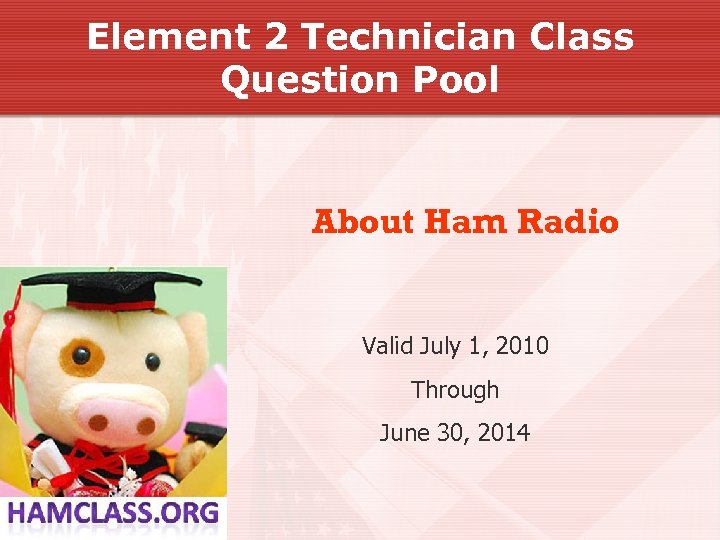 Element 2 Technician Class Question Pool

About Ham Radio

Valid July 1, 2010

Through

June 30, 2014

HAMCLASS.ORG